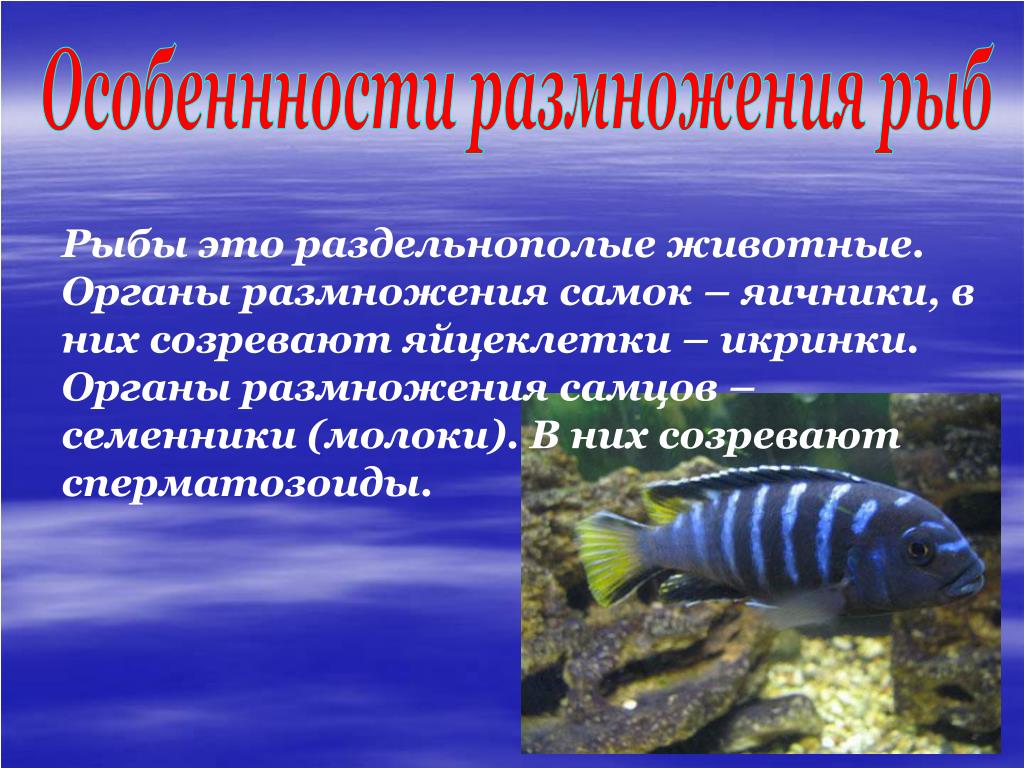 Особеннности размножения рыб

Рыбы это раздельнополые животные. Органы размножения самок – яичники, в них созревают яйцеклетки – икринки. Органы размножения самцов – семенники (молоки). В них созревают сперматозоиды.